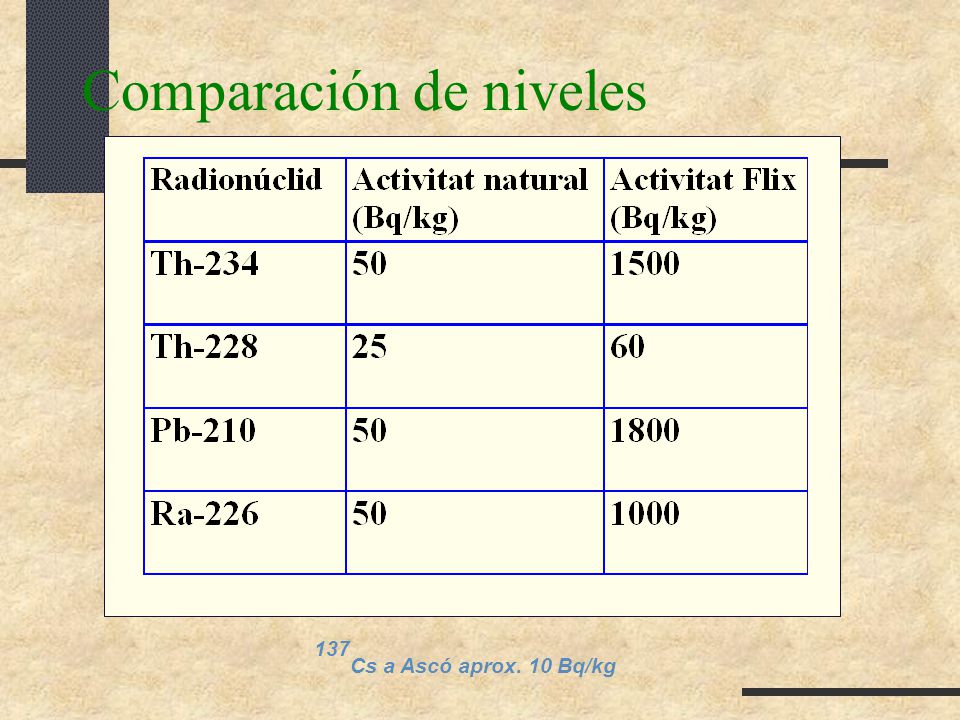 Comparación de niveles

| Radionúclid | Activitat natural (Bq/kg) | Activitat Flix (Bq/kg) |
|---|---|---|
| Th-234 | 50 | 1500 |
| Th-228 | 25 | 60 |
| Pb-210 | 50 | 1800 |
| Ra-226 | 50 | 1000 |

$^{137}$Cs a Ascó aprox. 10 Bq/kg